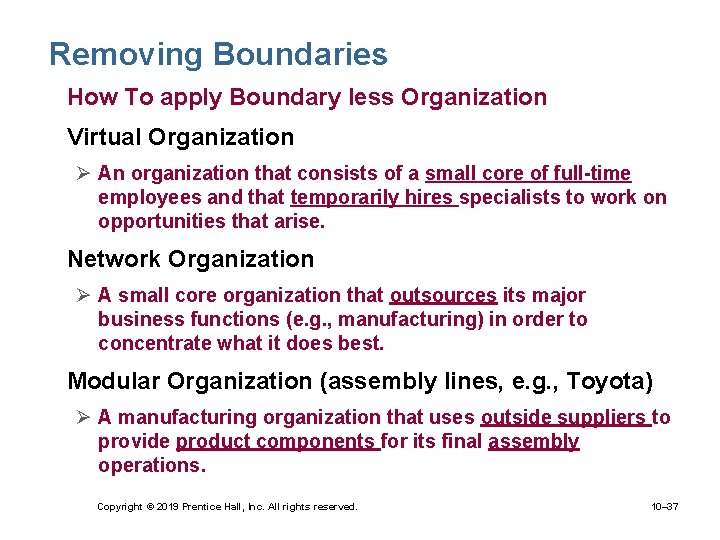 Removing Boundaries

How To apply Boundary less Organization

Virtual Organization

➢ An organization that consists of a small core of full-time employees and that temporarily hires specialists to work on opportunities that arise.

Network Organization

➢ A small core organization that outsources its major business functions (e.g., manufacturing) in order to concentrate what it does best.

Modular Organization (assembly lines, e.g., Toyota)

➢ A manufacturing organization that uses outside suppliers to provide product components for its final assembly operations.

Copyright © 2019 Prentice Hall, Inc. All rights reserved.

10–37